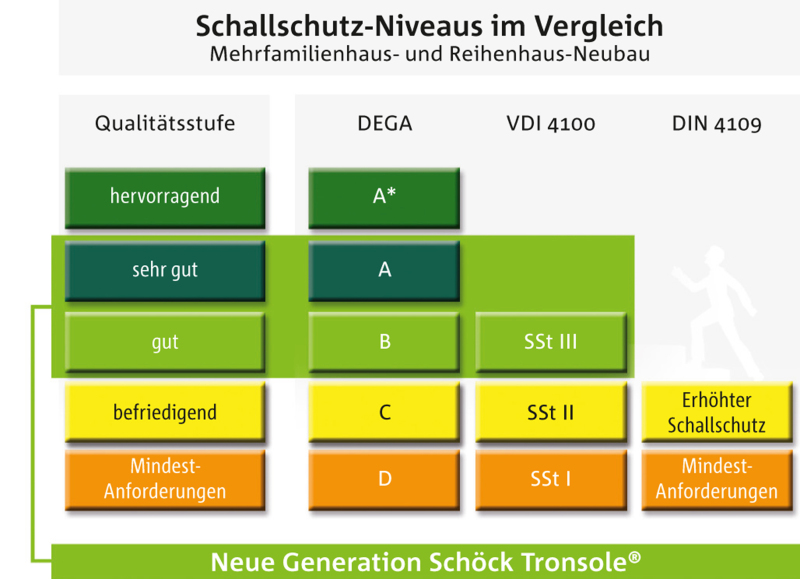 Schallschutz-Niveaus im Vergleich
Mehrfamilienhaus- und Reihenhaus-Neubau

| Qualitätsstufe | DEGA | VDI 4100 | DIN 4109 |
|---|---|---|---|
| hervorragend | A* | | |
| sehr gut | A | | |
| gut | B | SSt III | |
| befriedigend | C | SSt II | Erhöhter Schallschutz |
| Mindest-Anforderungen | D | SSt I | Mindest-Anforderungen |

Neue Generation Schöck Tronsole®